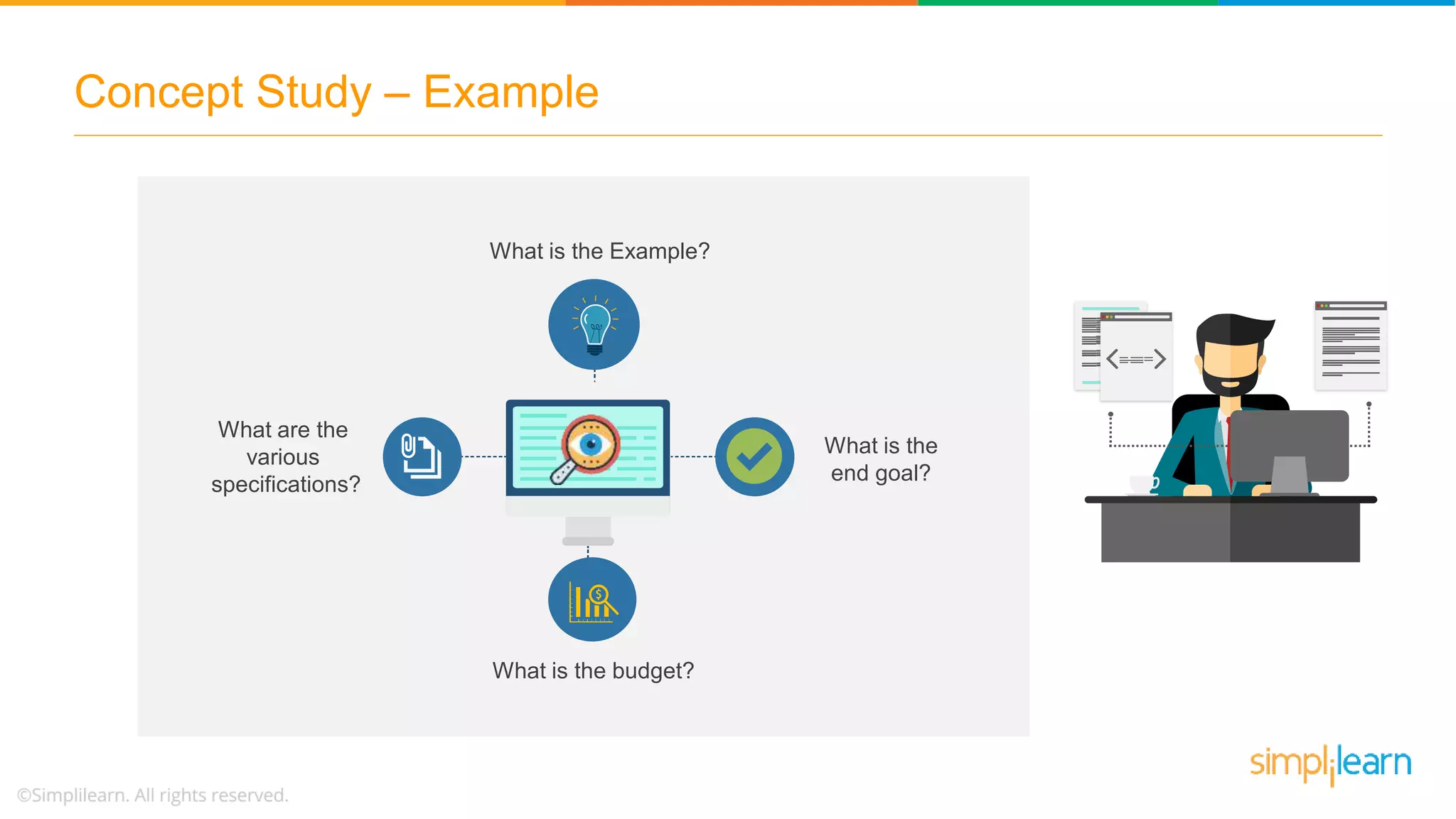 Concept Study – Example

What is the Example?

What are the various specifications?

What is the end goal?

What is the budget?

simplilearn

©Simplilearn. All rights reserved.